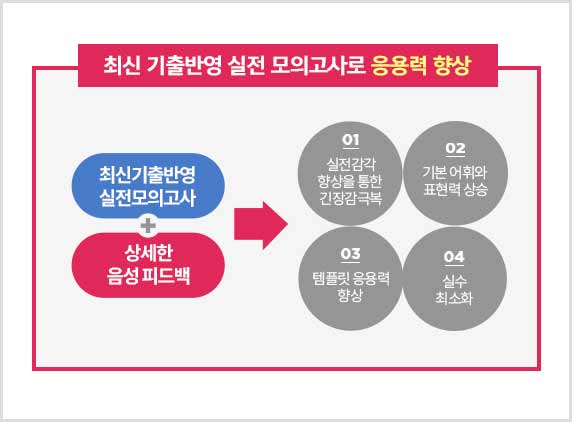 최신 기출반영 실전 모의고사로 응용력 향상

최신기출반영 실전모의고사

+

상세한 음성 피드백

01
실전감각 향상을 통한 긴장감극복

02
기본 어휘와 표현력 상승

03
템플릿 응용력 향상

04
실수 최소화